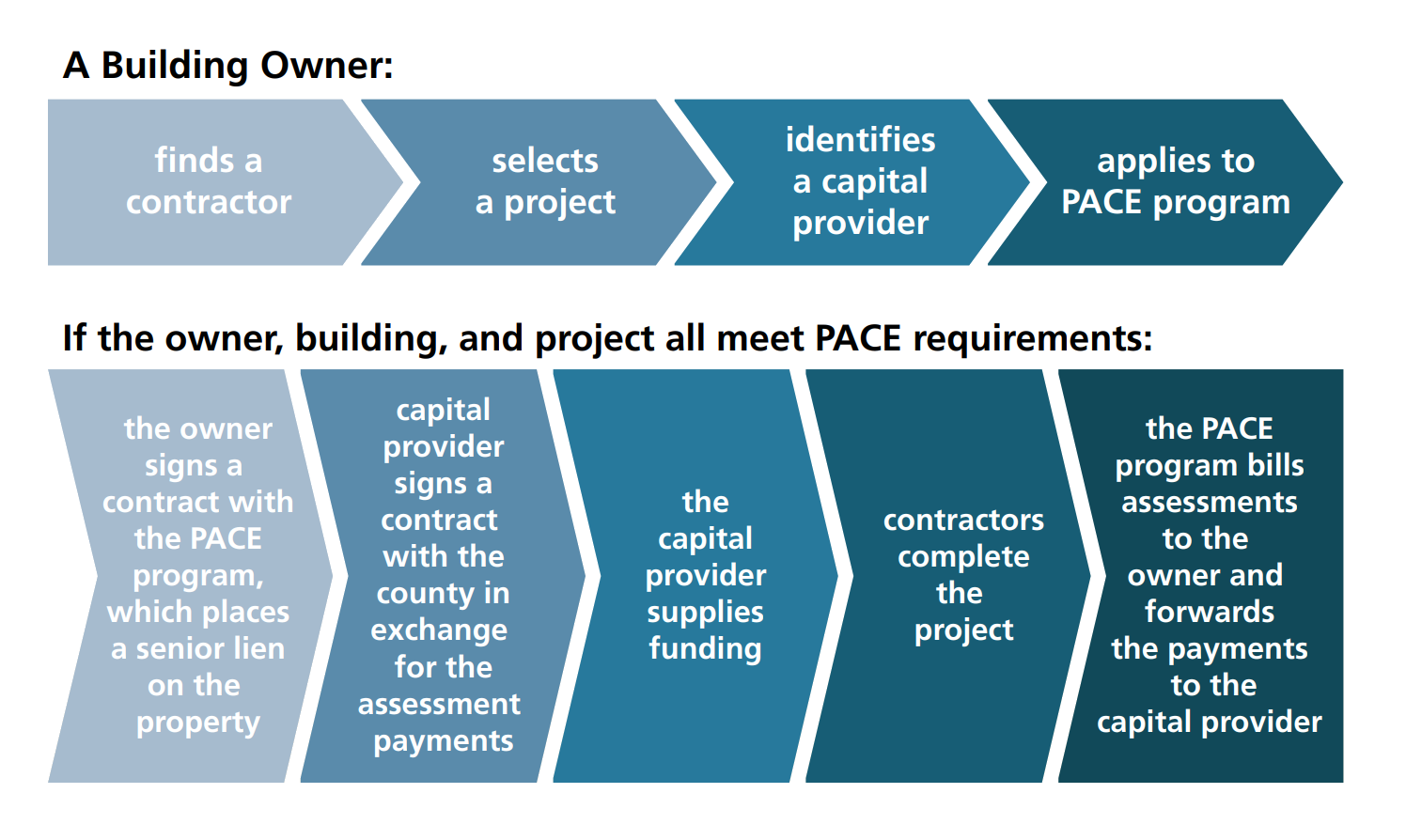 A Building Owner:

finds a contractor

selects a project

identifies a capital provider

applies to PACE program

If the owner, building, and project all meet PACE requirements:

the owner signs a contract with the PACE program, which places a senior lien on the property

capital provider signs a contract with the county in exchange for the assessment payments

the capital provider supplies funding

contractors complete the project

the PACE program bills assessments to the owner and forwards the payments to the capital provider